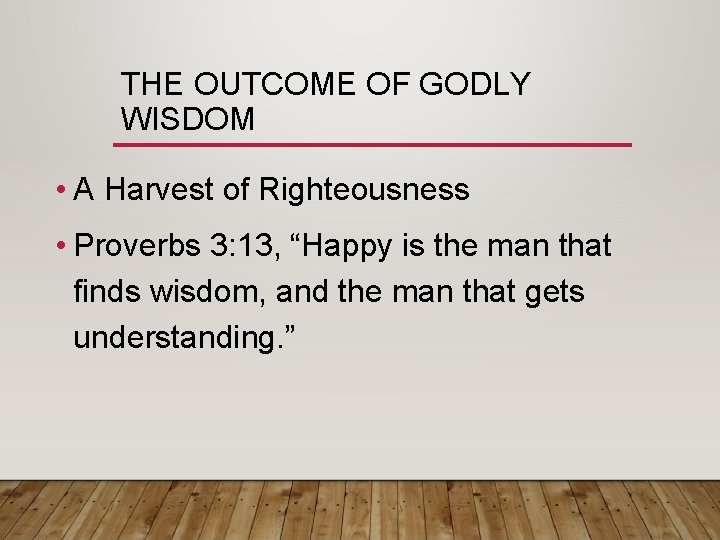 THE OUTCOME OF GODLY WISDOM

• A Harvest of Righteousness

• Proverbs 3:13, “Happy is the man that finds wisdom, and the man that gets understanding.”